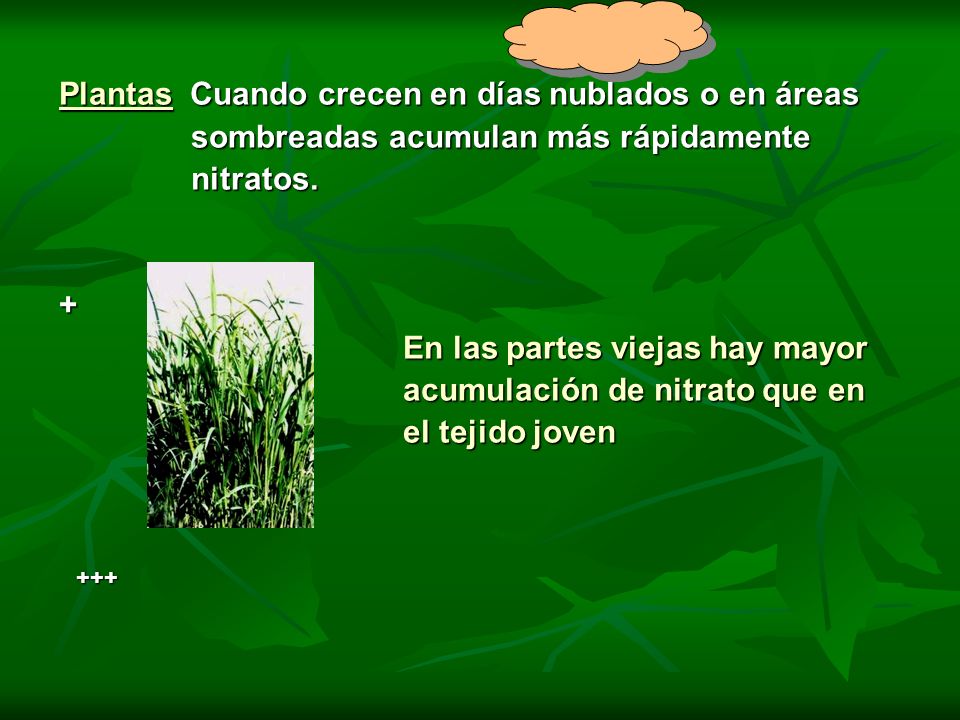 Plantas Cuando crecen en días nublados o en áreas sombreadas acumulan más rápidamente nitratos.

+

En las partes viejas hay mayor acumulación de nitrato que en el tejido joven

+++